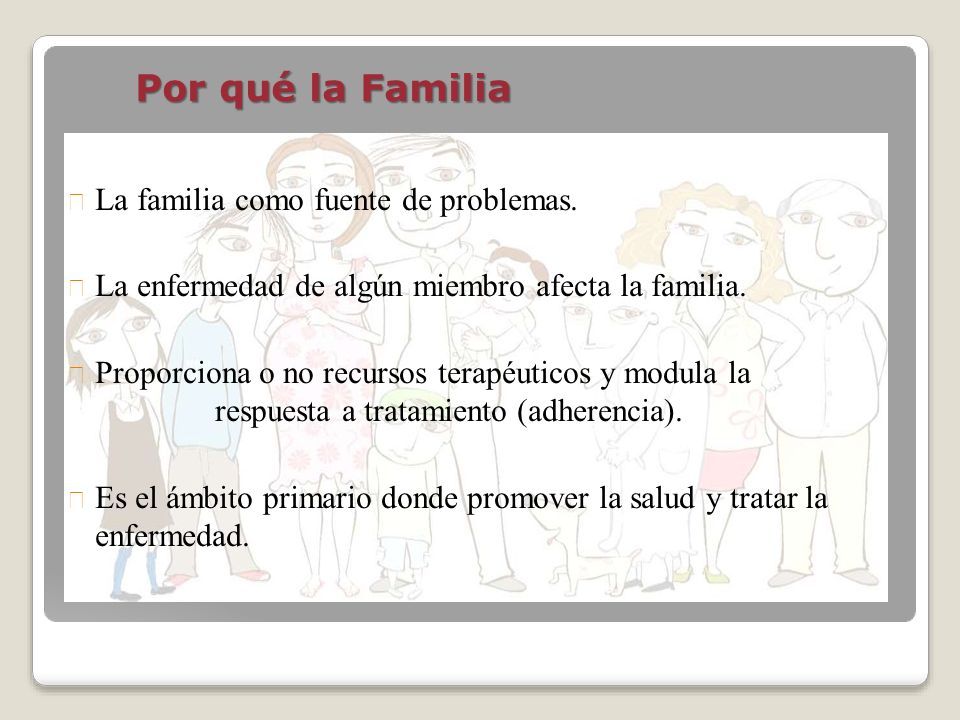 Por qué la Familia

La familia como fuente de problemas.

La enfermedad de algún miembro afecta la familia.

Proporciona o no recursos terapéuticos y modula la respuesta a tratamiento (adherencia).

Es el ámbito primario donde promover la salud y tratar la enfermedad.